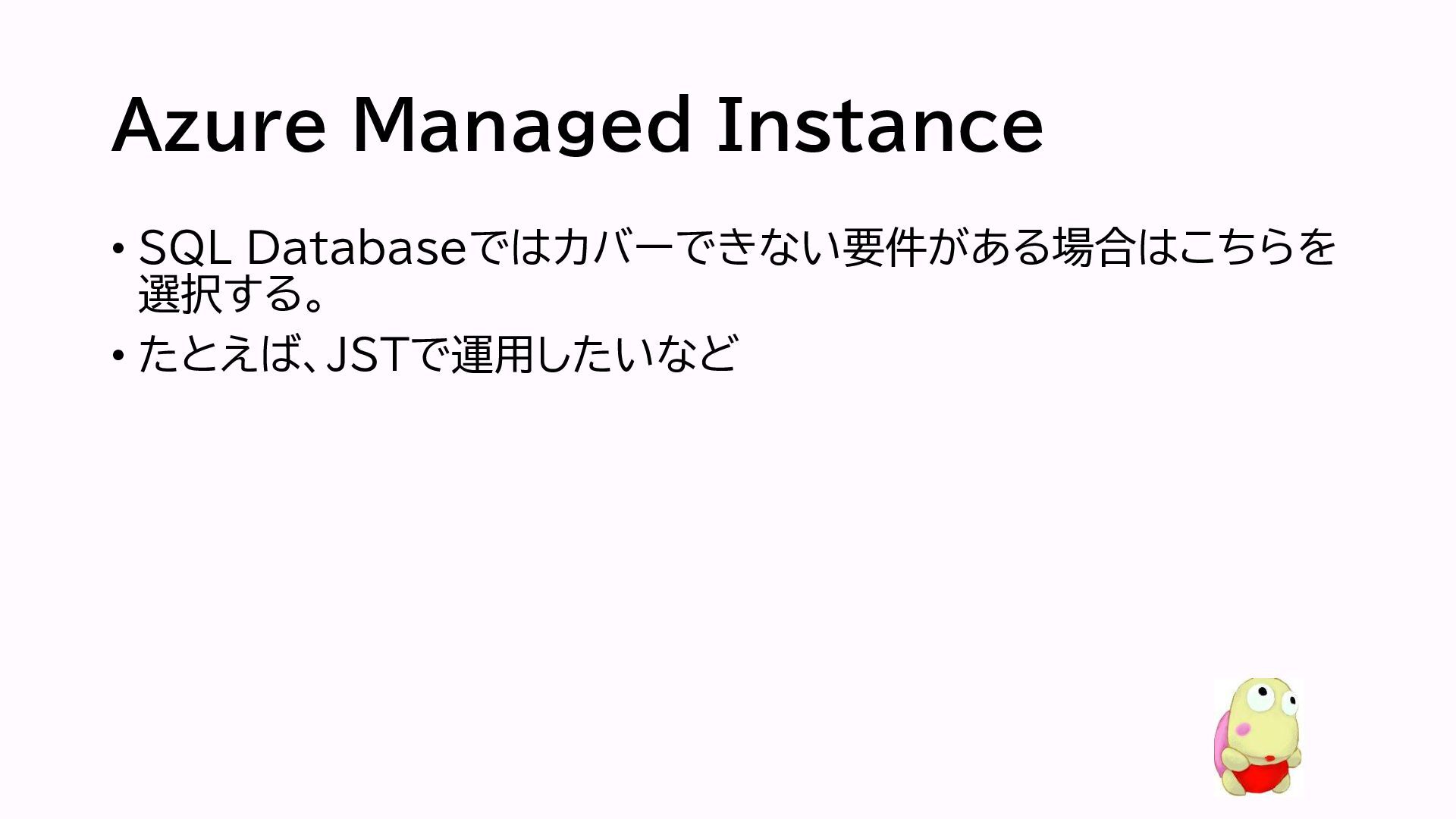 Azure Managed Instance

• SQL Databaseではカバーできない要件がある場合はこちらを選択する。

• たとえば、JSTで運用したいなど